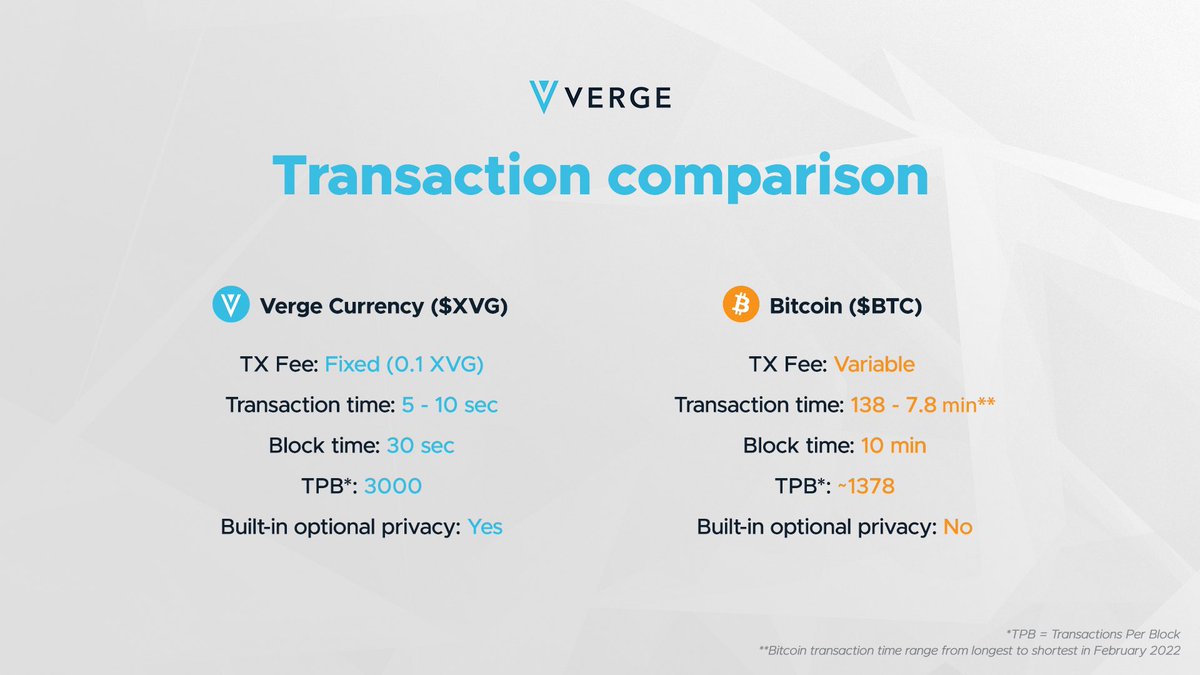 VERGE

Transaction comparison

Verge Currency ($XVG)

TX Fee: Fixed (0.1 XVG)

Transaction time: 5 - 10 sec

Block time: 30 sec

TPB*: 3000

Built-in optional privacy: Yes

Bitcoin ($BTC)

TX Fee: Variable

Transaction time: 138 - 7.8 min**

Block time: 10 min

TPB*: ~1378

Built-in optional privacy: No

*TPB = Transactions Per Block
**Bitcoin transaction time range from longest to shortest in February 2022